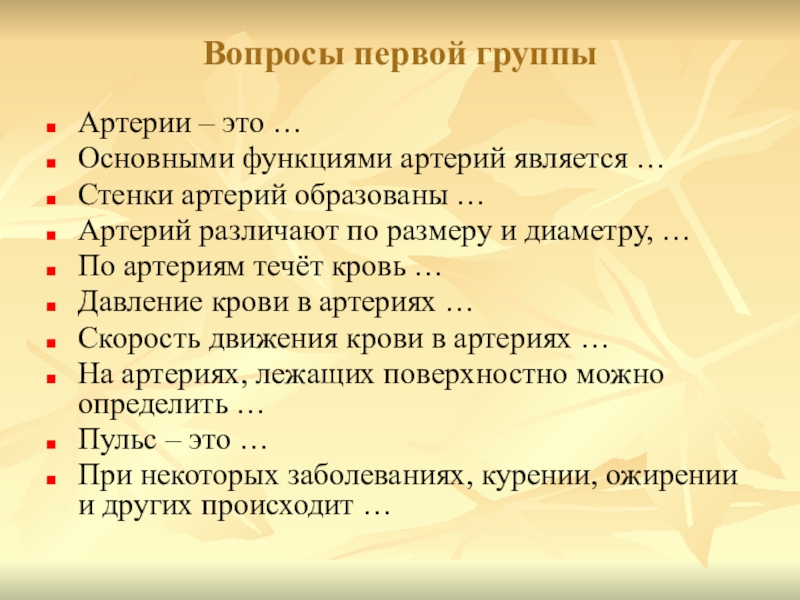 Вопросы первой группы

- Артерии – это …
- Основными функциями артерий является …
- Стенки артерий образованы …
- Артерий различают по размеру и диаметру, …
- По артериям течёт кровь …
- Давление крови в артериях …
- Скорость движения крови в артериях …
- На артериях, лежащих поверхностно можно определить …
- Пульс – это …
- При некоторых заболеваниях, курении, ожирении и других происходит …